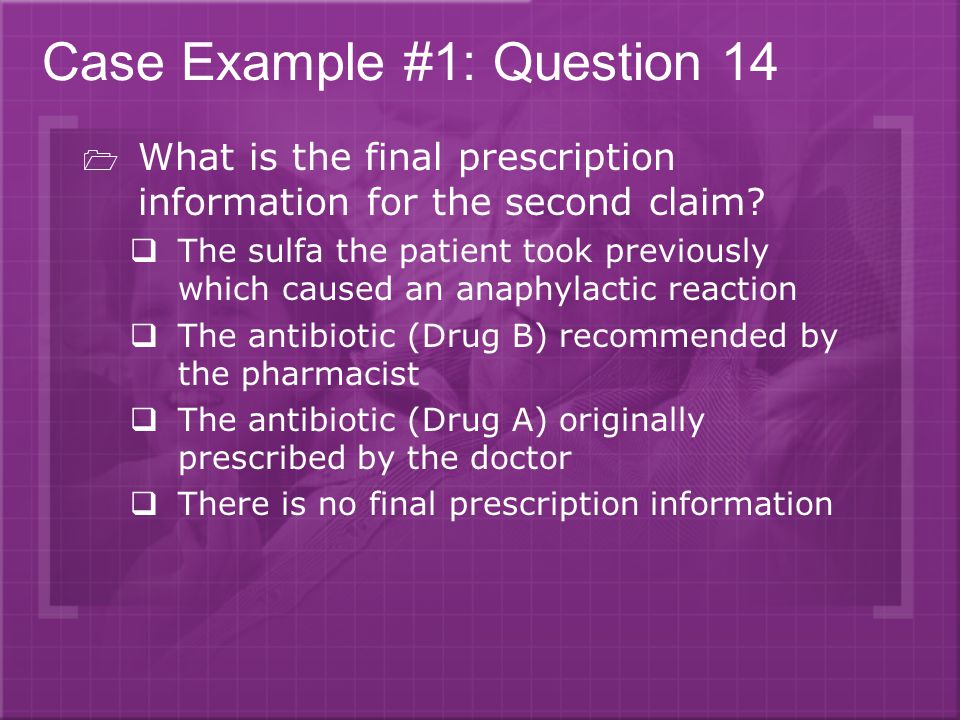 Case Example #1: Question 14

What is the final prescription information for the second claim?

❑ The sulfa the patient took previously which caused an anaphylactic reaction
❑ The antibiotic (Drug B) recommended by the pharmacist
❑ The antibiotic (Drug A) originally prescribed by the doctor
❑ There is no final prescription information